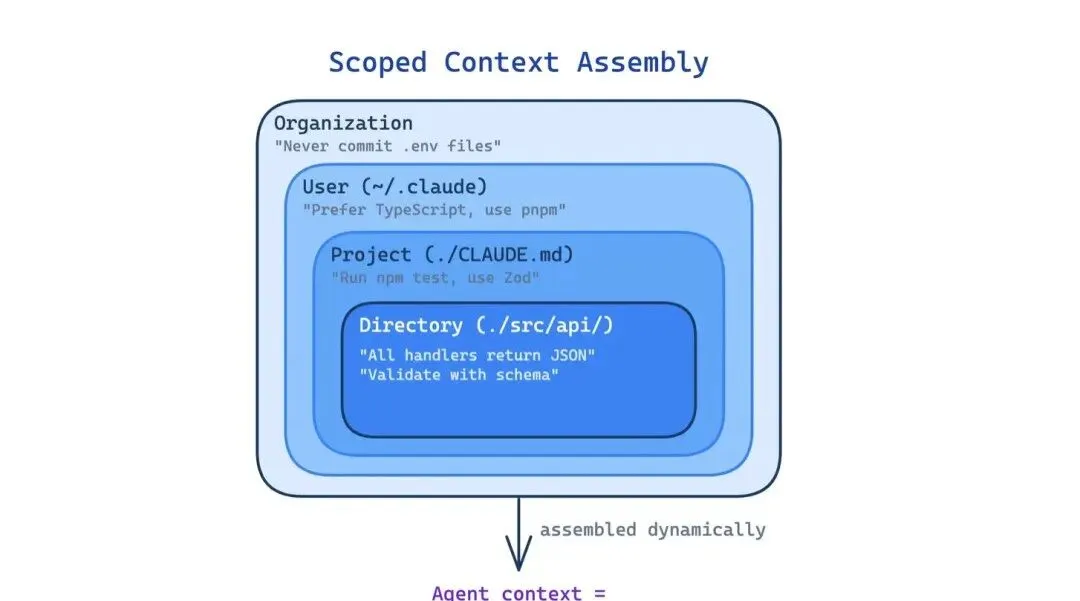 Scoped Context Assembly

Organization
"Never commit .env files"

User (~/.claude)
"Prefer TypeScript, use pnpm"

Project (./CLAUDE.md)
"Run npm test, use Zod"

Directory (./src/api/)
"All handlers return JSON"
"Validate with schema"

assembled dynamically

Agent context =